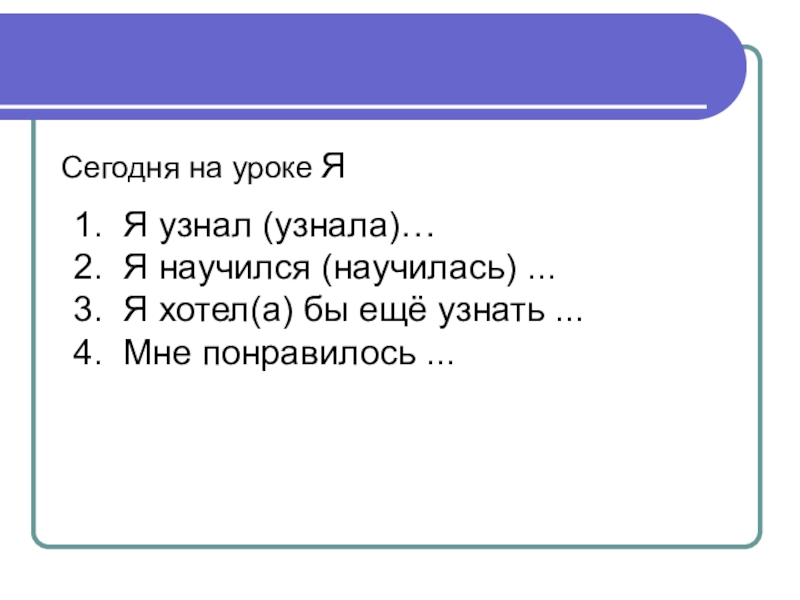 Сегодня на уроке Я

1. Я узнал (узнала)…
2. Я научился (научилась) ...
3. Я хотел(а) бы ещё узнать ...
4. Мне понравилось ...